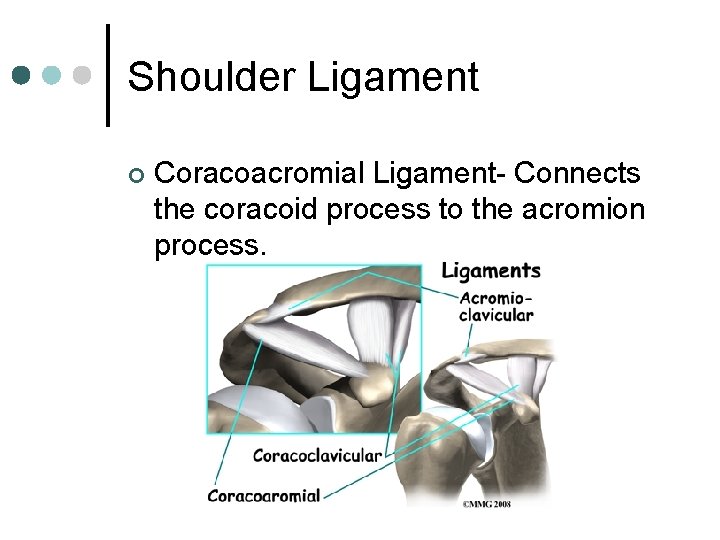 Shoulder Ligament

Coracoacromial Ligament- Connects the coracoid process to the acromion process.

Ligaments
Acromio-clavicular
Coracoclavicular
Coracoaromial
©MMG 2008